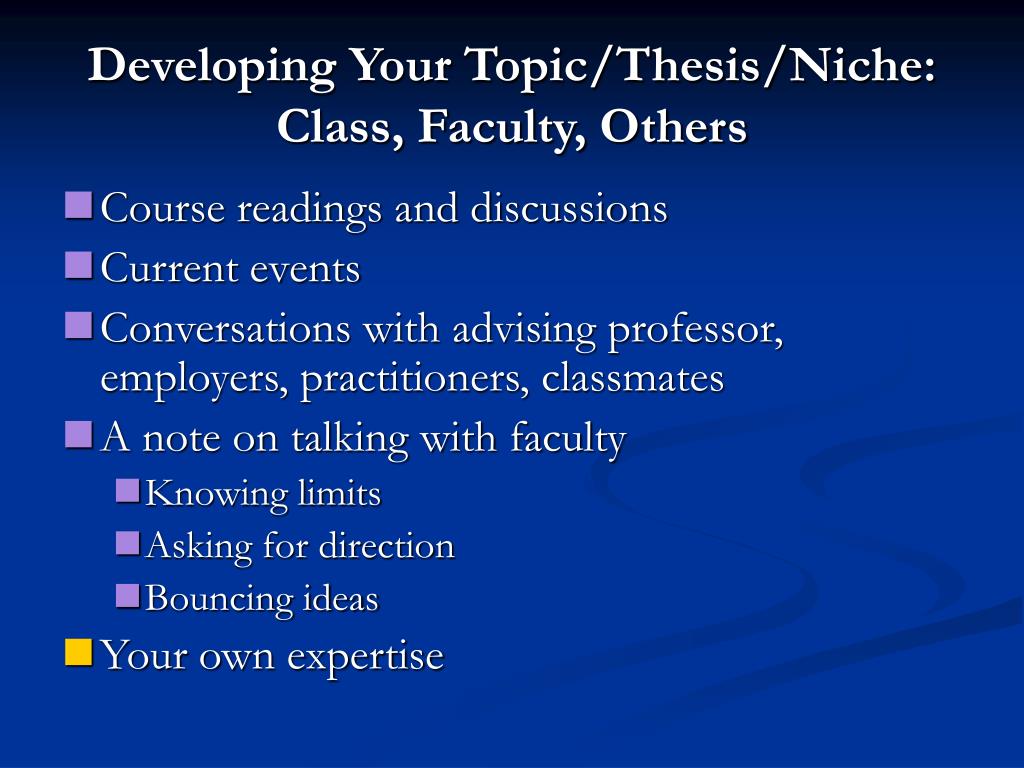 Developing Your Topic/Thesis/Niche: Class, Faculty, Others

Course readings and discussions
Current events
Conversations with advising professor, employers, practitioners, classmates
A note on talking with faculty
Knowing limits
Asking for direction
Bouncing ideas
Your own expertise